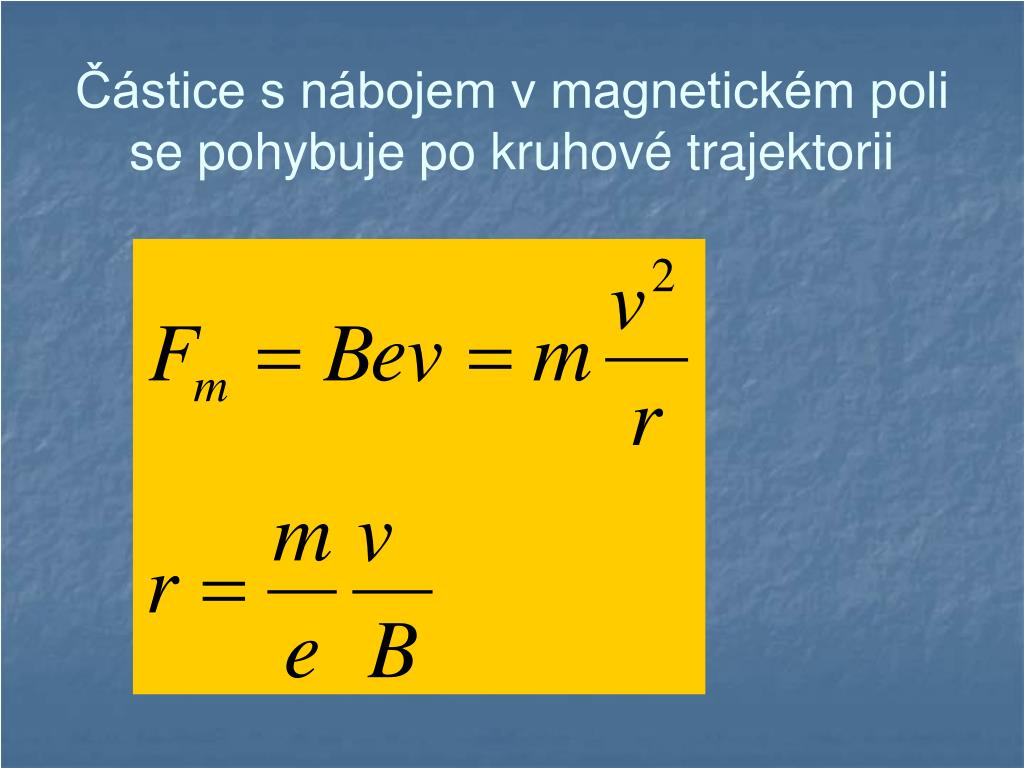 Částice s nábojem v magnetickém poli se pohybuje po kruhové trajektorii

$F_m = Bev = m\frac{v^2}{r}$

$r = \frac{m}{e}\frac{v}{B}$